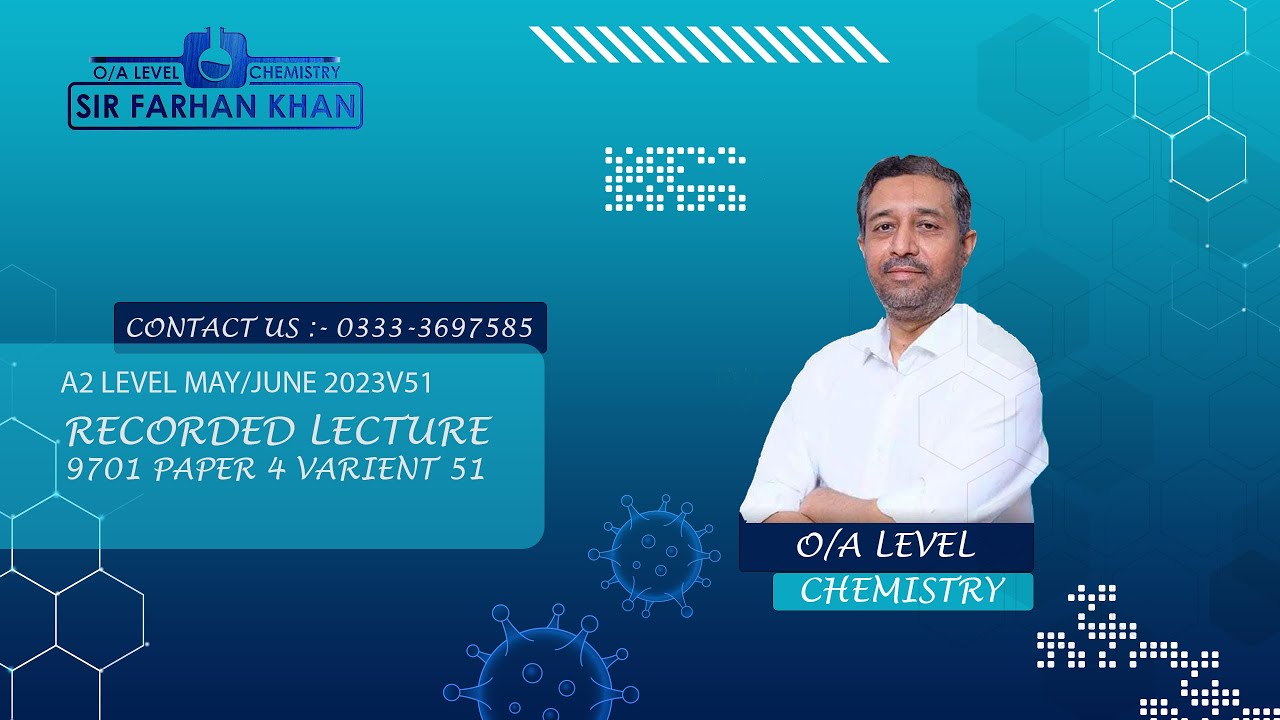 O/A LEVEL CHEMISTRY
SIR FARHAN KHAN

CONTACT US :- 0333-3697585

A2 LEVEL MAY/JUNE 2023V51
RECORDED LECTURE
9701 PAPER 4 VARIENT 51

O/A LEVEL
CHEMISTRY